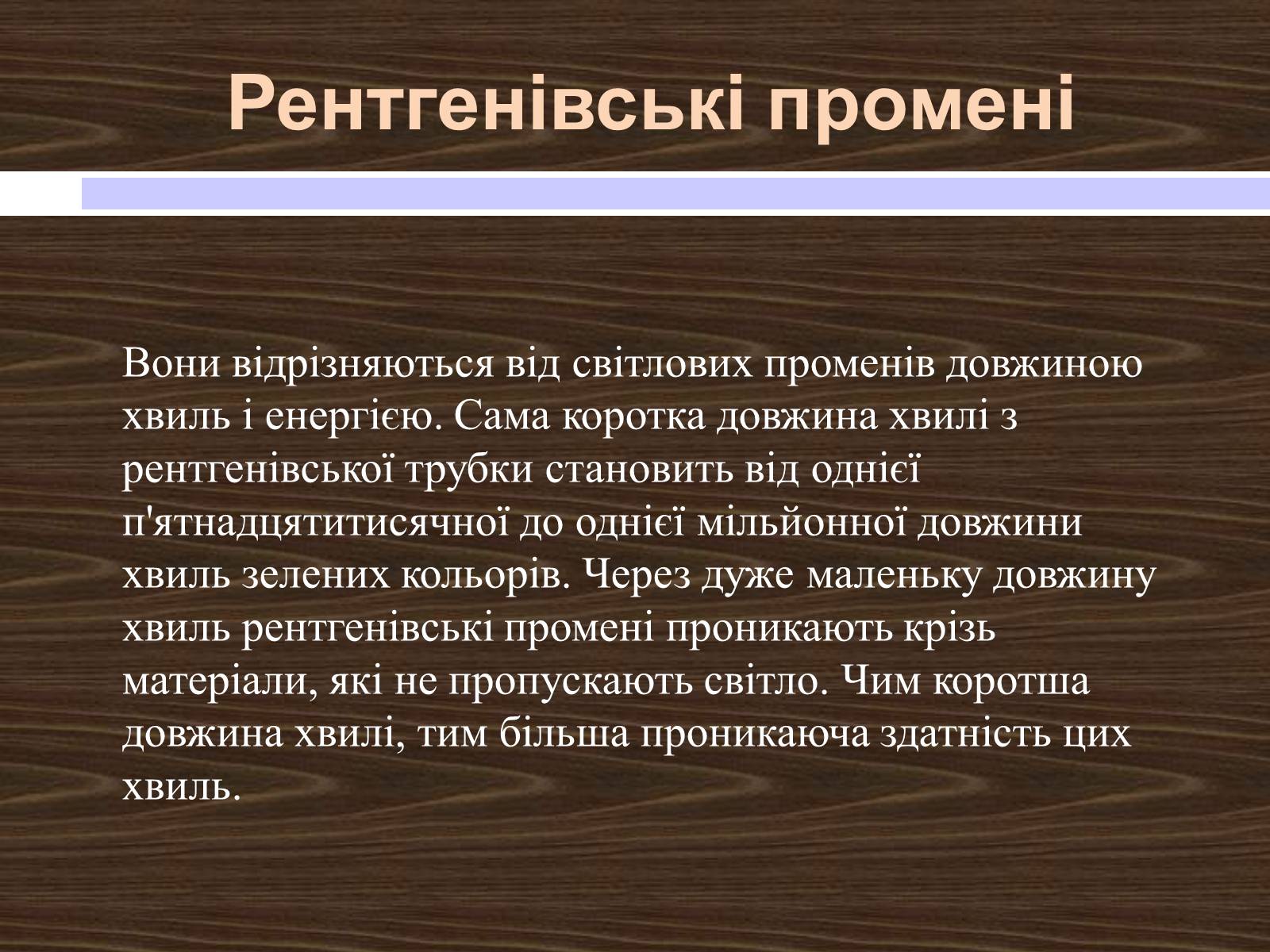 Рентгенівські промені

Вони відрізняються від світлових променів довжиною хвиль і енергією. Сама коротка довжина хвилі з рентгенівської трубки становить від однієї п'ятнадцятитисячної до однієї мільйонної довжини хвиль зелених кольорів. Через дуже маленьку довжину хвиль рентгенівські промені проникають крізь матеріали, які не пропускають світло. Чим коротша довжина хвилі, тим більша проникаюча здатність цих хвиль.